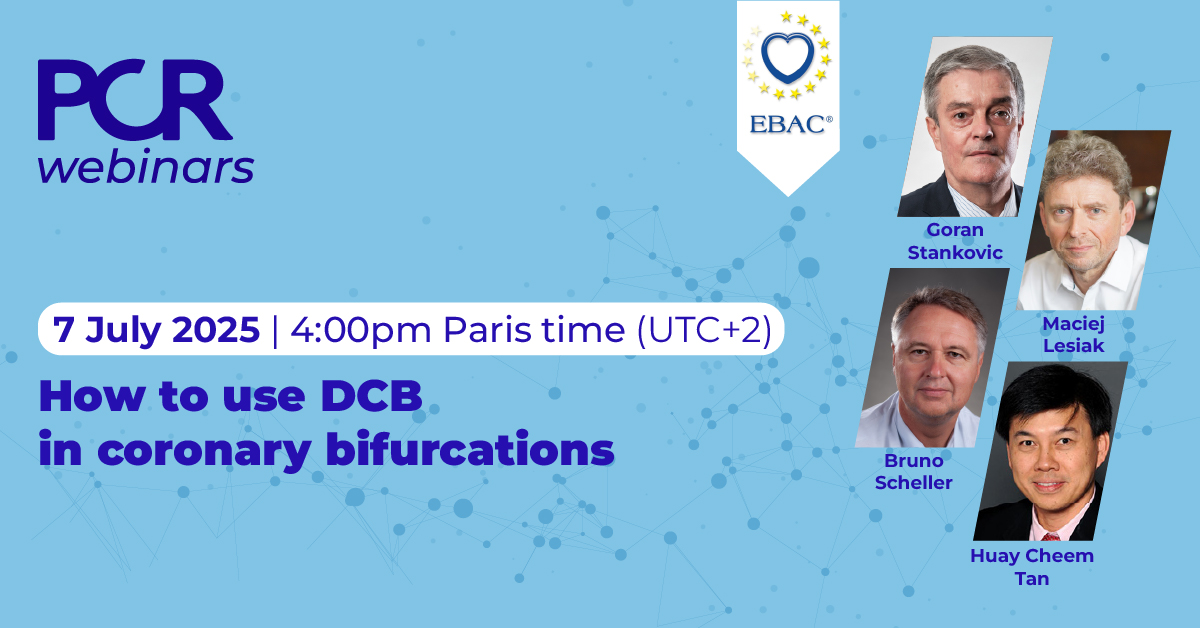 PCR webinars

EBAC®

7 July 2025 | 4:00pm Paris time (UTC+2)

How to use DCB in coronary bifurcations

Goran Stankovic

Maciej Lesiak

Bruno Scheller

Huay Cheem Tan